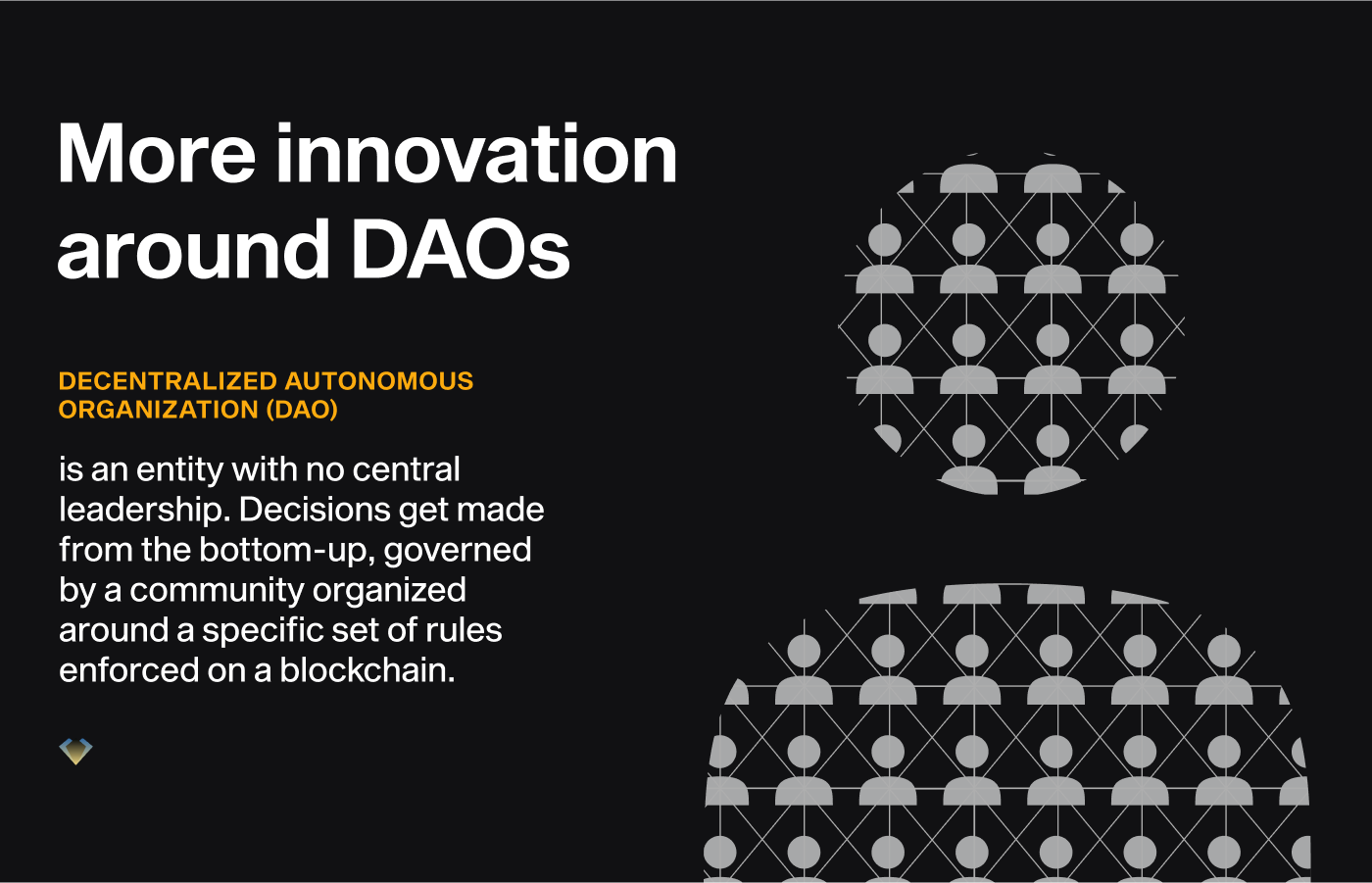 More innovation around DAOs

DECENTRALIZED AUTONOMOUS ORGANIZATION (DAO)

is an entity with no central leadership. Decisions get made from the bottom-up, governed by a community organized around a specific set of rules enforced on a blockchain.